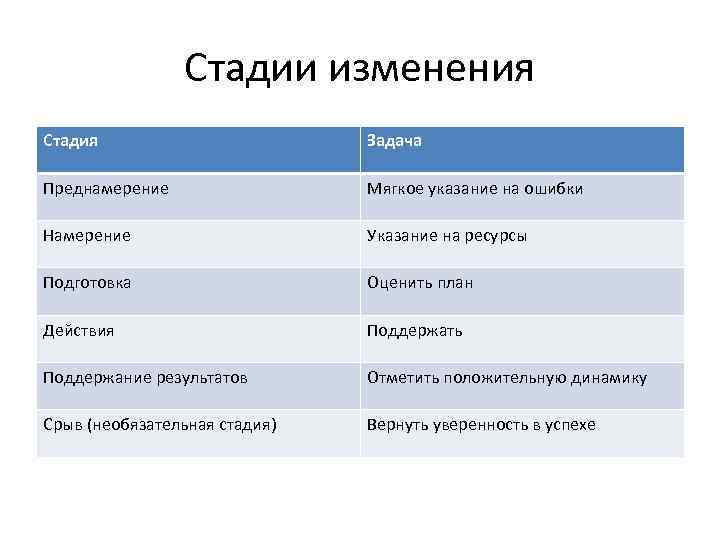 Стадии изменения

| Стадия | Задача |
|---|---|
| Преднамерение | Мягкое указание на ошибки |
| Намерение | Указание на ресурсы |
| Подготовка | Оценить план |
| Действия | Поддержать |
| Поддержание результатов | Отметить положительную динамику |
| Срыв (необязательная стадия) | Вернуть уверенность в успехе |